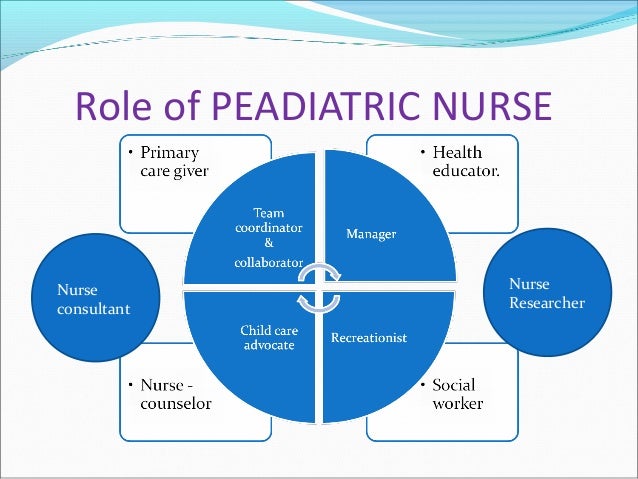 Role of PEADIATRIC NURSE

• Primary care giver

• Health educator.

Team coordinator & collaborator

Manager

Nurse consultant

Nurse Researcher

Child care advocate

Recreationist

• Nurse - counselor

• Social worker